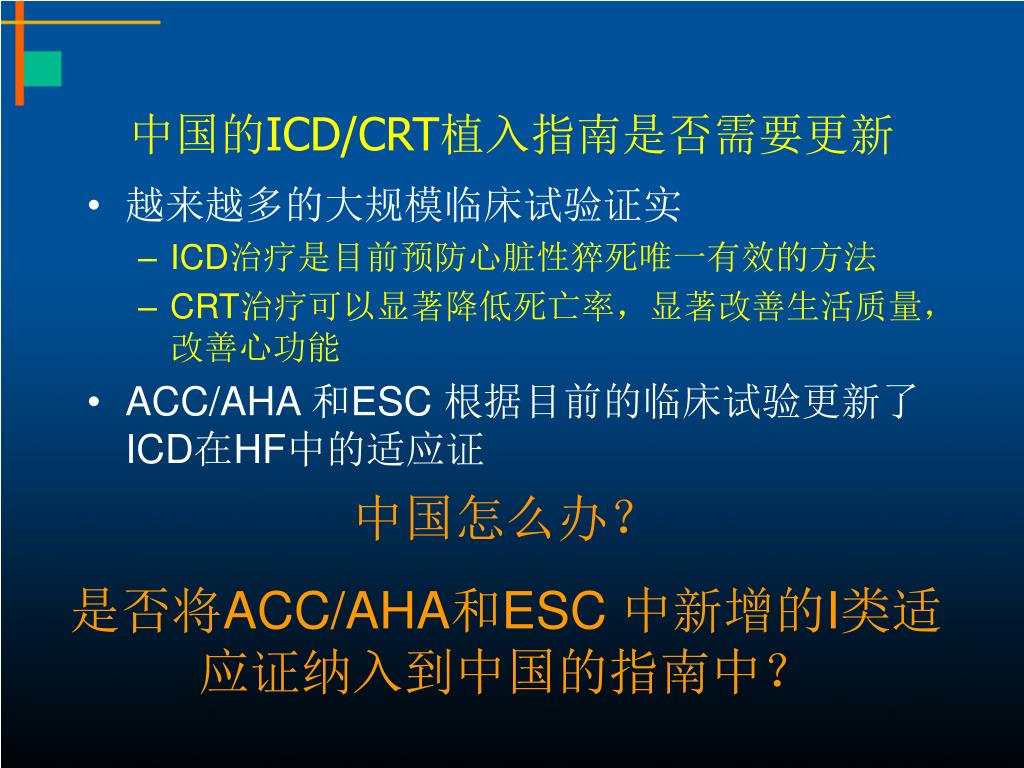 中国的ICD/CRT植入指南是否需要更新

• 越来越多的大规模临床试验证实
  – ICD治疗是目前预防心脏性猝死唯一有效的方法
  – CRT治疗可以显著降低死亡率，显著改善生活质量，改善心功能
• ACC/AHA 和ESC 根据目前的临床试验更新了ICD在HF中的适应证

中国怎么办?

是否将ACC/AHA和ESC 中新增的I类适应证纳入到中国的指南中?